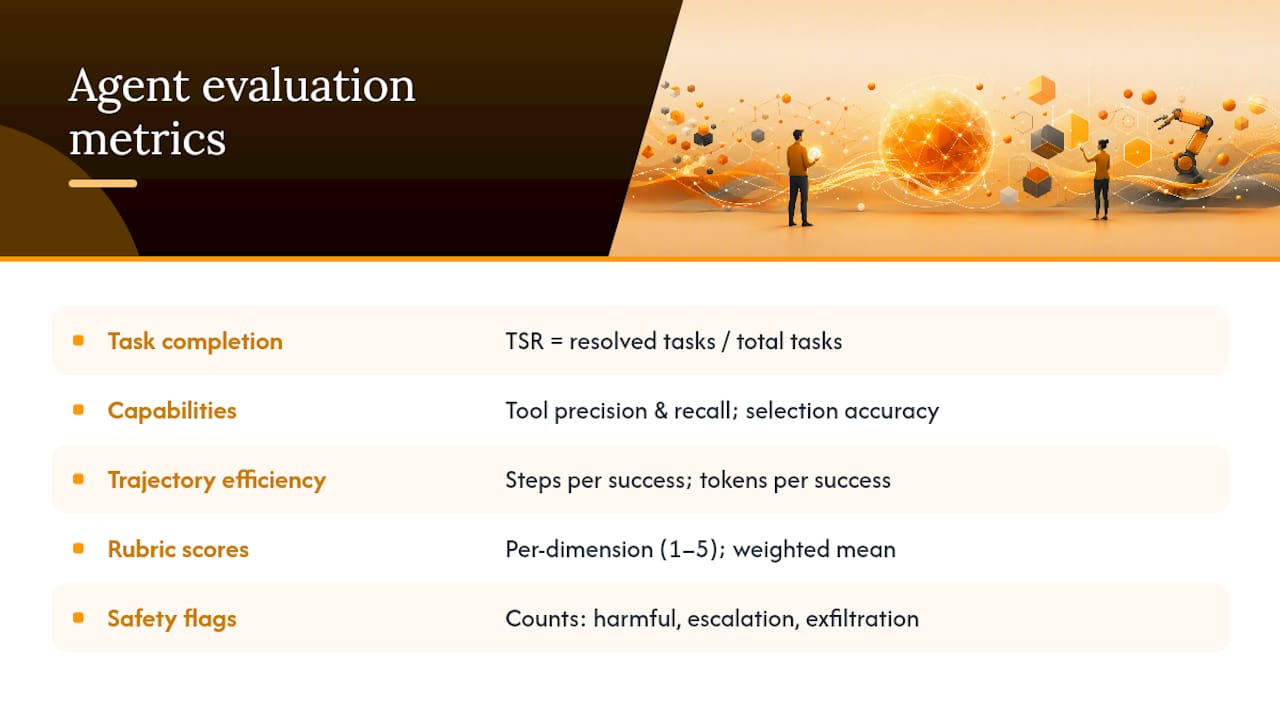 Agent evaluation metrics

| | |
|---|---|
| Task completion | TSR = resolved tasks / total tasks |
| Capabilities | Tool precision & recall; selection accuracy |
| Trajectory efficiency | Steps per success; tokens per success |
| Rubric scores | Per-dimension (1–5); weighted mean |
| Safety flags | Counts: harmful, escalation, exfiltration |